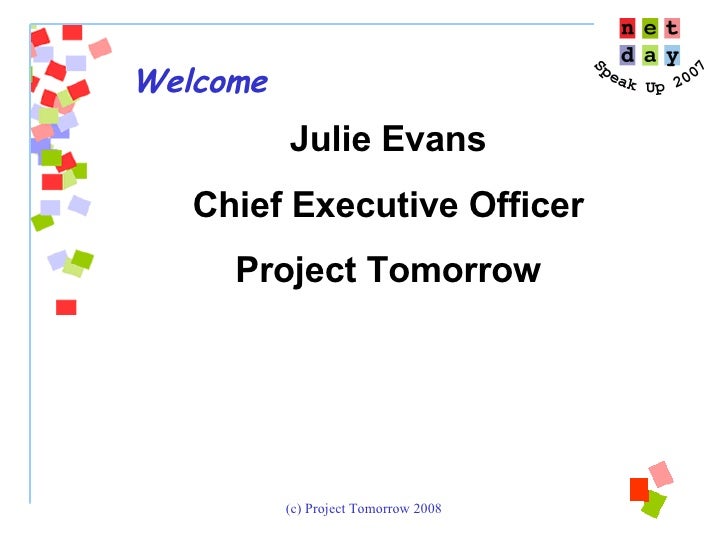 net
day
Speak Up 2007

Welcome

Julie Evans

Chief Executive Officer

Project Tomorrow

(c) Project Tomorrow 2008